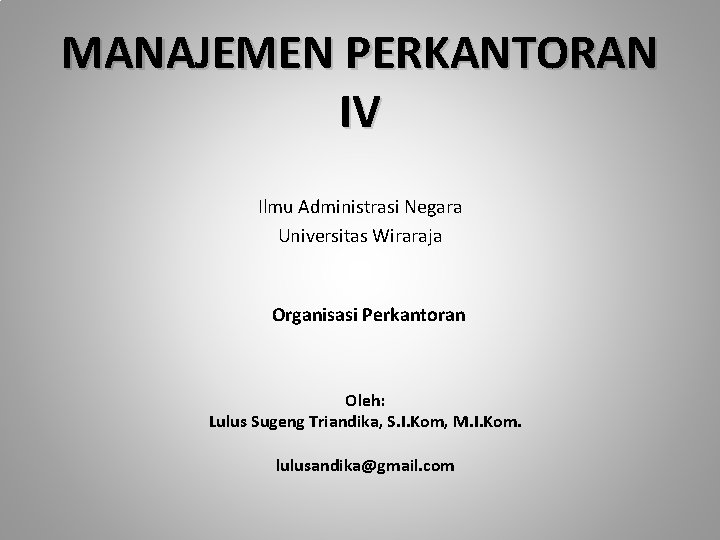 MANAJEMEN PERKANTORAN IV

Ilmu Administrasi Negara
Universitas Wiraraja

Organisasi Perkantoran

Oleh:
Lulus Sugeng Triandika, S.I.Kom, M.I.Kom.

lulusandika@gmail.com